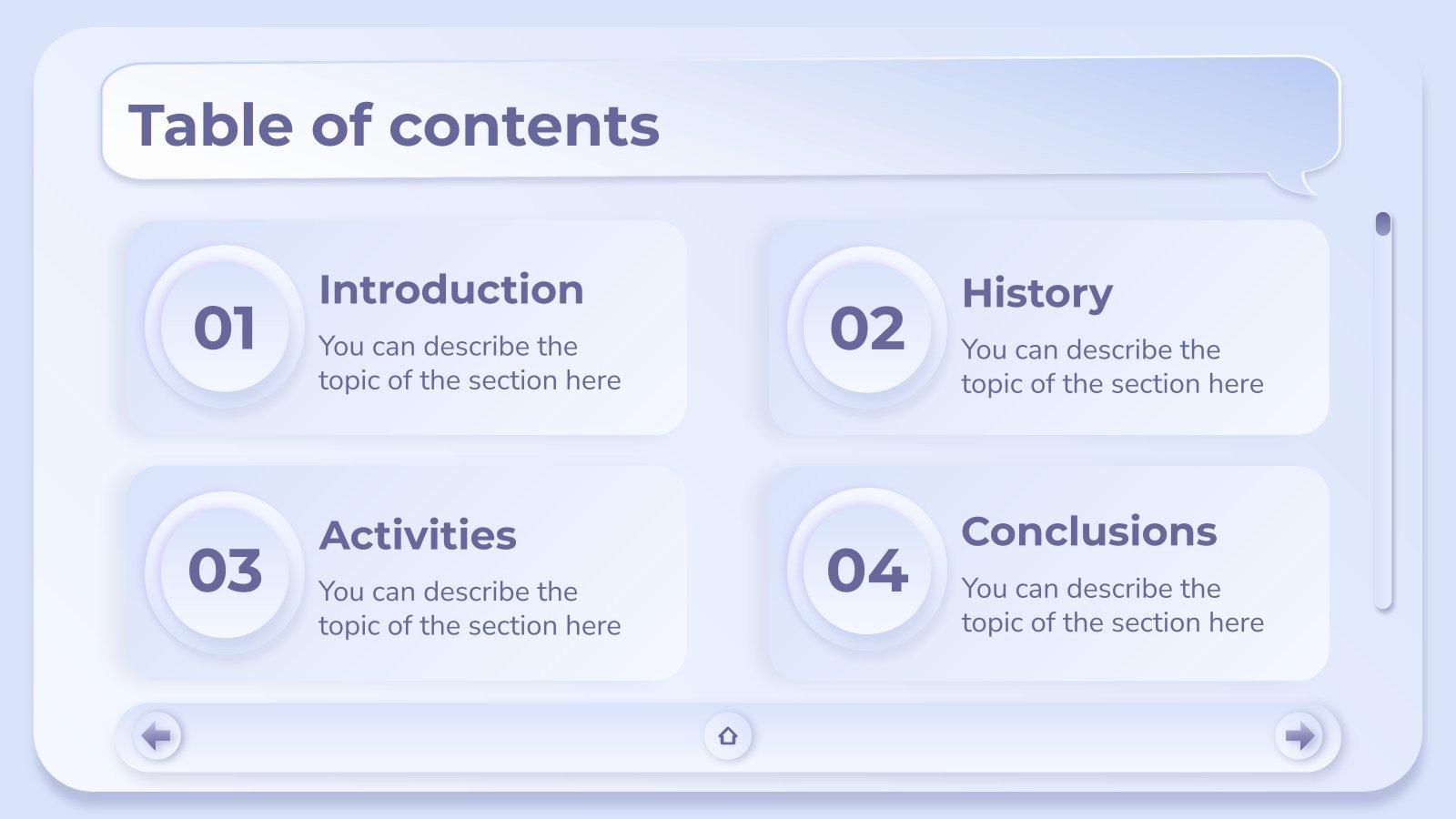 Table of contents

01
Introduction
You can describe the topic of the section here

02
History
You can describe the topic of the section here

03
Activities
You can describe the topic of the section here

04
Conclusions
You can describe the topic of the section here